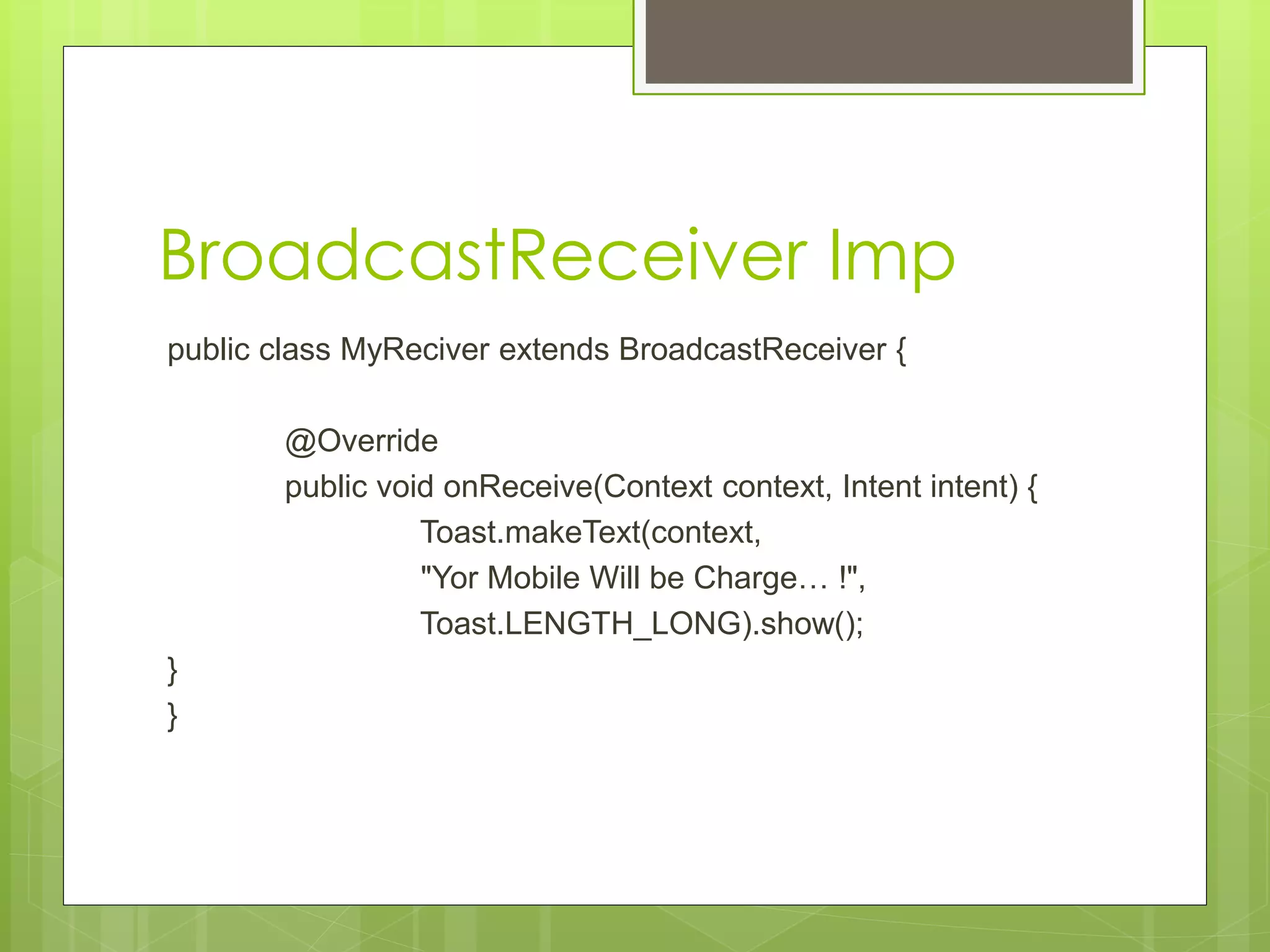 BroadcastReceiver Imp

public class MyReciver extends BroadcastReceiver {

@Override
public void onReceive(Context context, Intent intent) {
Toast.makeText(context,
"Yor Mobile Will be Charge… !",
Toast.LENGTH_LONG).show();
}
}